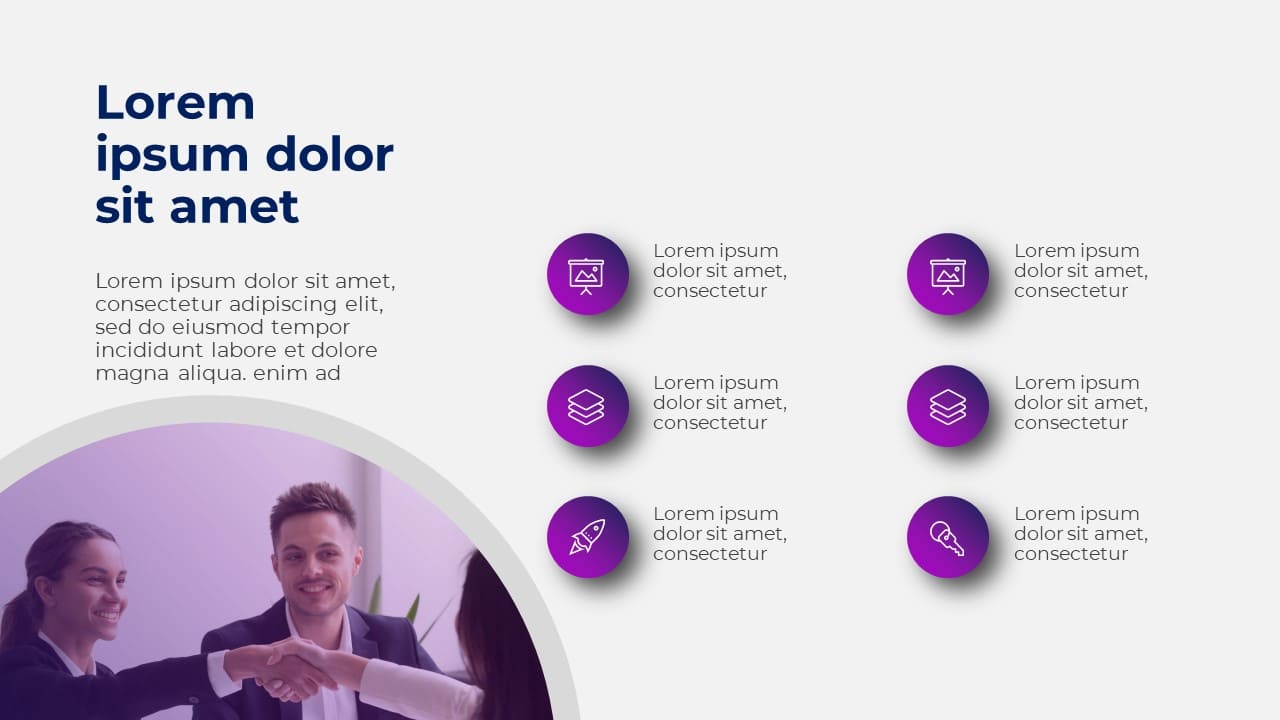 Lorem ipsum dolor sit amet

Lorem ipsum dolor sit amet, consectetur adipiscing elit, sed do eiusmod tempor incididunt labore et dolore magna aliqua. enim ad

Lorem ipsum dolor sit amet, consectetur

Lorem ipsum dolor sit amet, consectetur

Lorem ipsum dolor sit amet, consectetur

Lorem ipsum dolor sit amet, consectetur

Lorem ipsum dolor sit amet, consectetur

Lorem ipsum dolor sit amet, consectetur